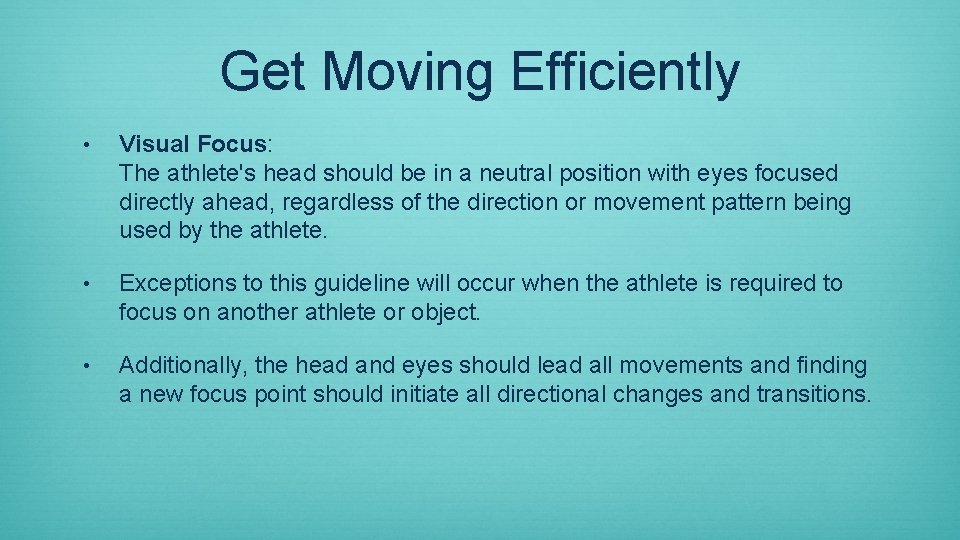 Get Moving Efficiently

• Visual Focus:
The athlete's head should be in a neutral position with eyes focused directly ahead, regardless of the direction or movement pattern being used by the athlete.

• Exceptions to this guideline will occur when the athlete is required to focus on another athlete or object.

• Additionally, the head and eyes should lead all movements and finding a new focus point should initiate all directional changes and transitions.